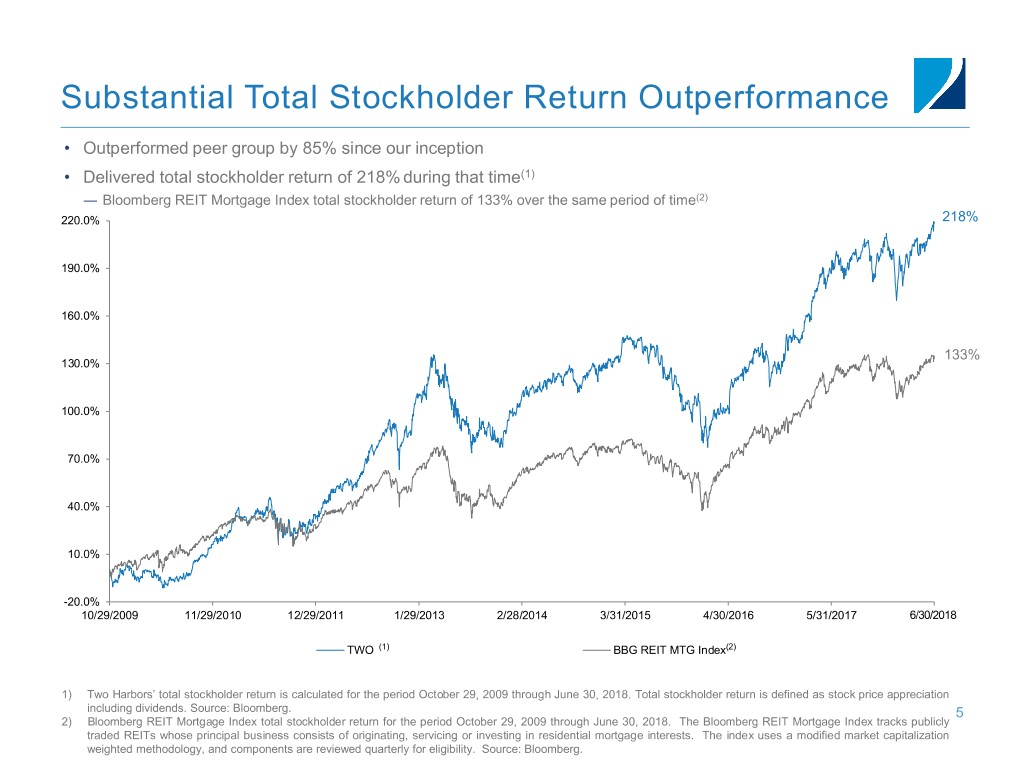 Substantial Total Stockholder Return Outperformance

• Outperformed peer group by 85% since our inception

• Delivered total stockholder return of 218% during that time$^{(1)}$

— Bloomberg REIT Mortgage Index total stockholder return of 133% over the same period of time$^{(2)}$

220.0%
190.0%
160.0%
130.0%
100.0%
70.0%
40.0%
10.0%
-20.0%

218%
133%

10/29/2009 11/29/2010 12/29/2011 1/29/2013 2/28/2014 3/31/2015 4/30/2016 5/31/2017 6/30/2018

TWO $^{(1)}$ BBG REIT MTG Index$^{(2)}$

1) Two Harbors' total stockholder return is calculated for the period October 29, 2009 through June 30, 2018. Total stockholder return is defined as stock price appreciation including dividends. Source: Bloomberg.

2) Bloomberg REIT Mortgage Index total stockholder return for the period October 29, 2009 through June 30, 2018. The Bloomberg REIT Mortgage Index tracks publicly traded REITs whose principal business consists of originating, servicing or investing in residential mortgage interests. The index uses a modified market capitalization weighted methodology, and components are reviewed quarterly for eligibility. Source: Bloomberg.

5